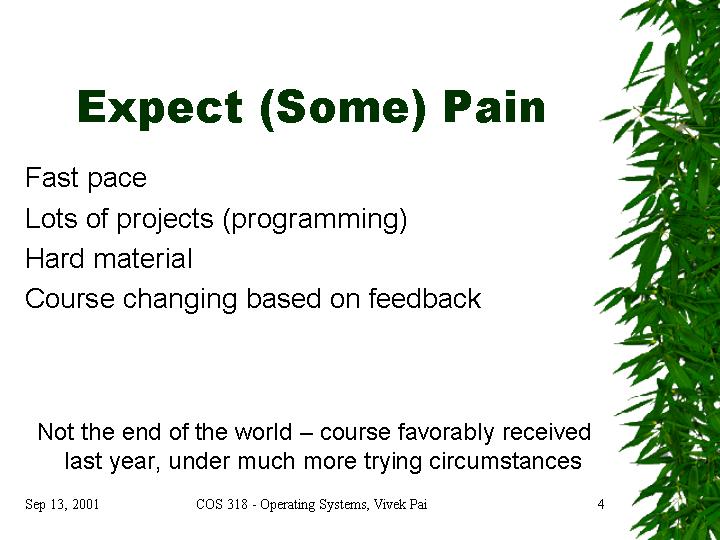 Expect (Some) Pain

Fast pace
Lots of projects (programming)
Hard material
Course changing based on feedback

Not the end of the world – course favorably received last year, under much more trying circumstances

Sep 13, 2001 COS 318 - Operating Systems, Vivek Pai 4